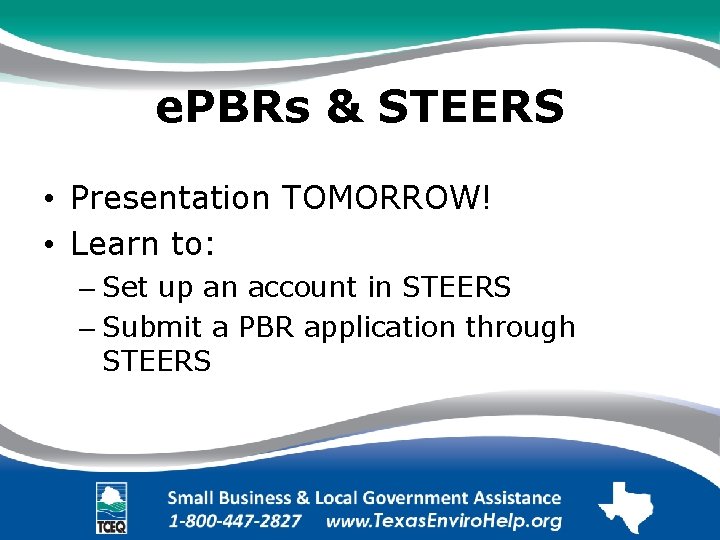 ePBRs & STEERS

• Presentation TOMORROW!
• Learn to:
– Set up an account in STEERS
– Submit a PBR application through STEERS

TCEQ

Small Business & Local Government Assistance
1-800-447-2827 www.TexasEnviroHelp.org